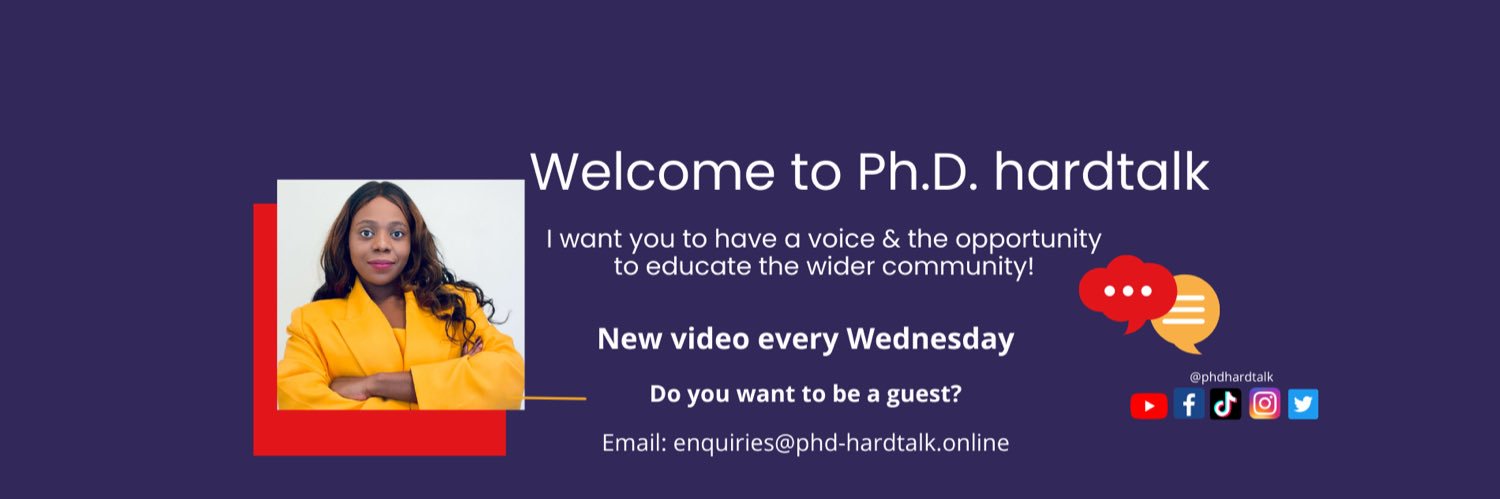 Welcome to Ph.D. hardtalk

I want you to have a voice & the opportunity to educate the wider community!

New video every Wednesday

Do you want to be a guest?

Email: enquiries@phd-hardtalk.online

@phdhardtalk